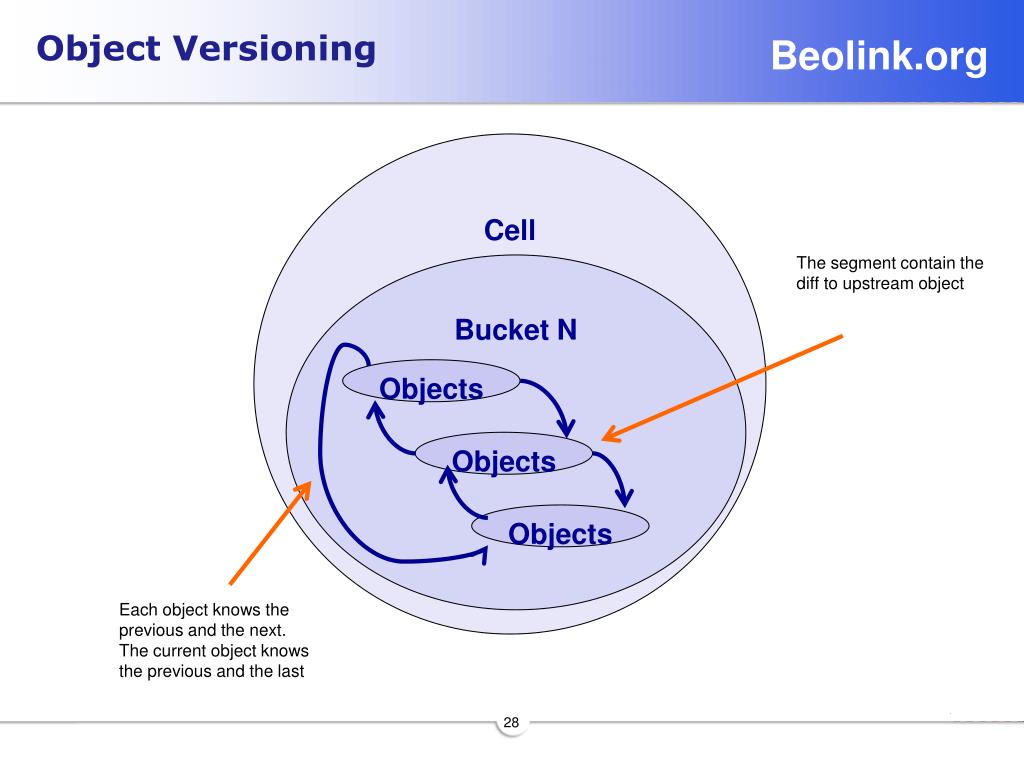 Object Versioning

Beolink.org

Cell

The segment contain the diff to upstream object

Bucket N

Objects

Objects

Objects

Each object knows the previous and the next. The current object knows the previous and the last

28